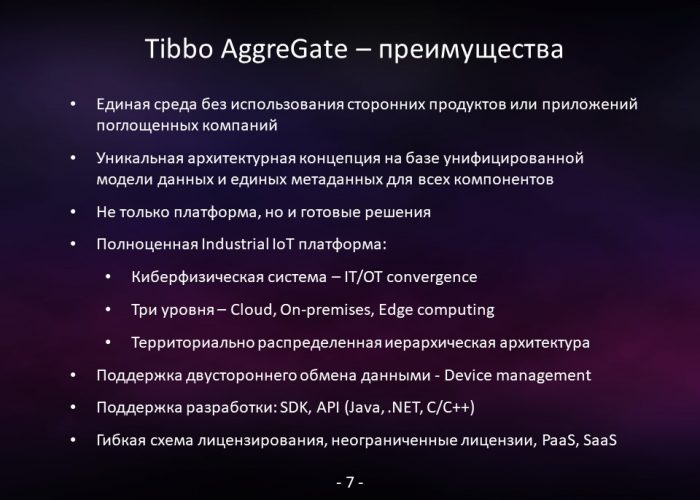 Tibbo AggreGate – преимущества

• Единая среда без использования сторонних продуктов или приложений поглощенных компаний

• Уникальная архитектурная концепция на базе унифицированной модели данных и единых метаданных для всех компонентов

• Не только платформа, но и готовые решения

• Полноценная Industrial IoT платформа:

• Киберфизическая система – IT/OT convergence

• Три уровня – Cloud, On-premises, Edge computing

• Территориально распределенная иерархическая архитектура

• Поддержка двустороннего обмена данными - Device management

• Поддержка разработки: SDK, API (Java, .NET, C/C++)

• Гибкая схема лицензирования, неограниченные лицензии, PaaS, SaaS

- 7 -